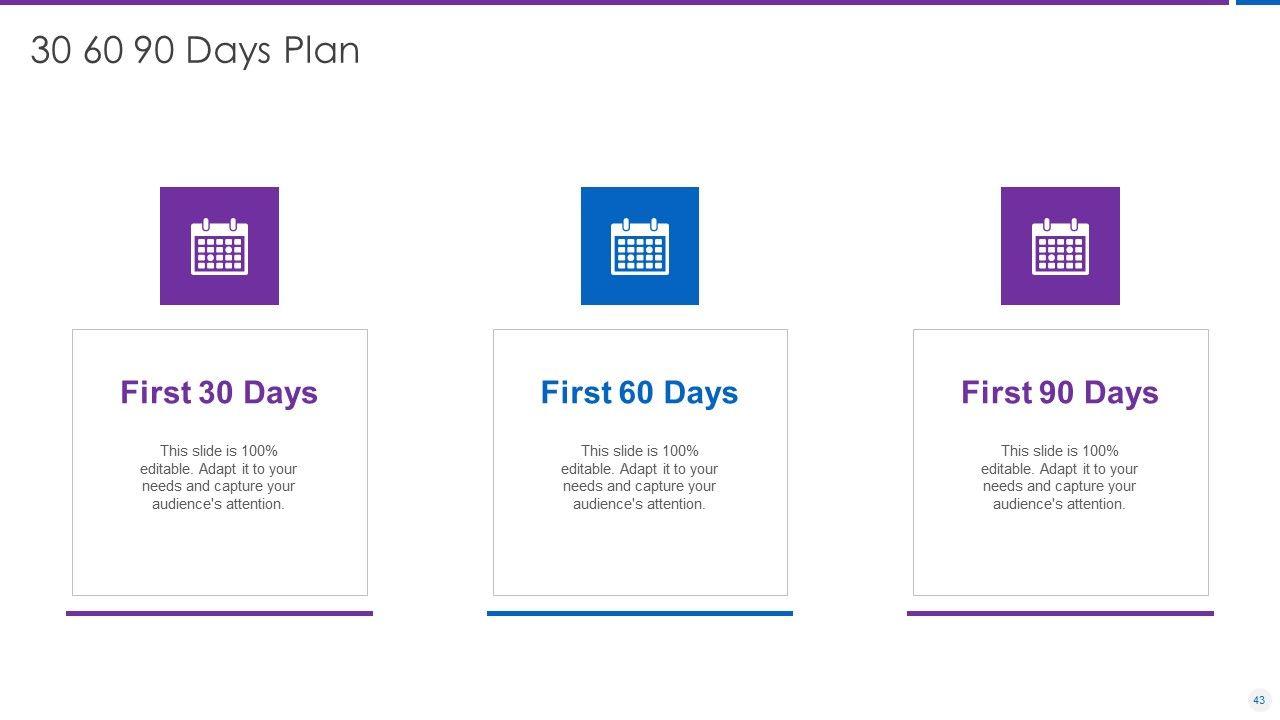 30 60 90 Days Plan

First 30 Days

This slide is 100% editable. Adapt it to your needs and capture your audience's attention.

First 60 Days

This slide is 100% editable. Adapt it to your needs and capture your audience's attention.

First 90 Days

This slide is 100% editable. Adapt it to your needs and capture your audience's attention.

43